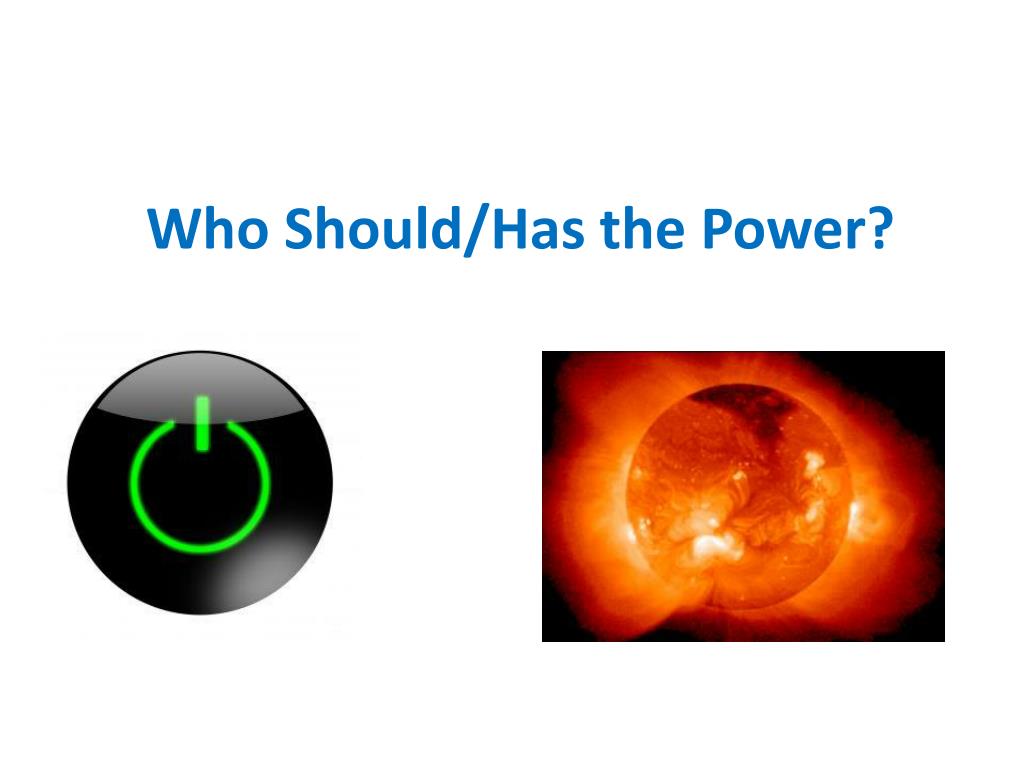 Who Should/Has the Power?